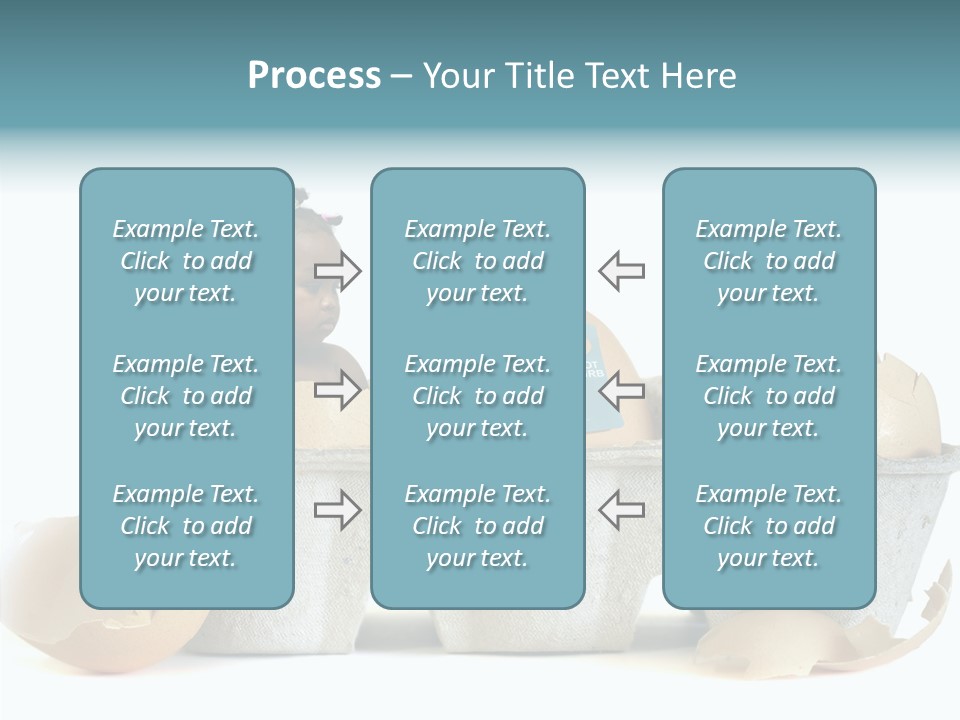 Process – Your Title Text Here

Example Text. Click to add your text.

Example Text. Click to add your text.

Example Text. Click to add your text.

Example Text. Click to add your text.

Example Text. Click to add your text.

Example Text. Click to add your text.

Example Text. Click to add your text.

Example Text. Click to add your text.

Example Text. Click to add your text.